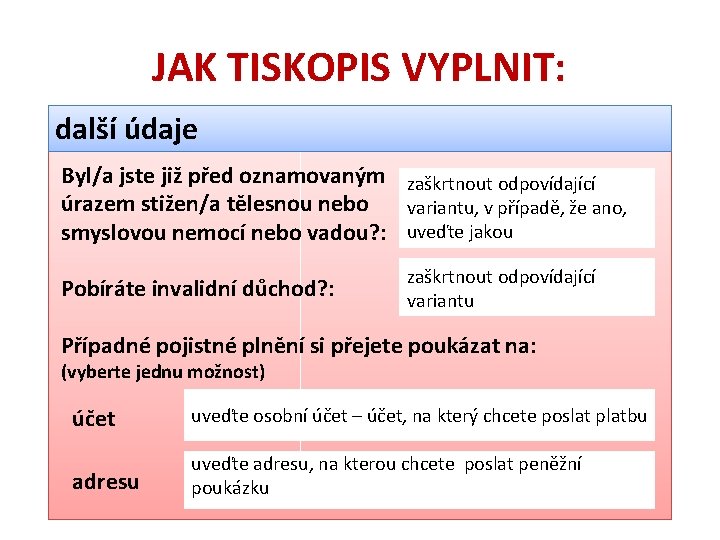 JAK TISKOPIS VYPLNIT:

další údaje

Byl/a jste již před oznamovaným úrazem stižen/a tělesnou nebo smyslovou nemocí nebo vadou?:

zaškrtnout odpovídající variantu, v případě, že ano, uveďte jakou

Pobíráte invalidní důchod?:

zaškrtnout odpovídající variantu

Případné pojistné plnění si přejete poukázat na:
(vyberte jednu možnost)

účet

uveďte osobní účet – účet, na který chcete poslat platbu

adresu

uveďte adresu, na kterou chcete poslat peněžní poukázku